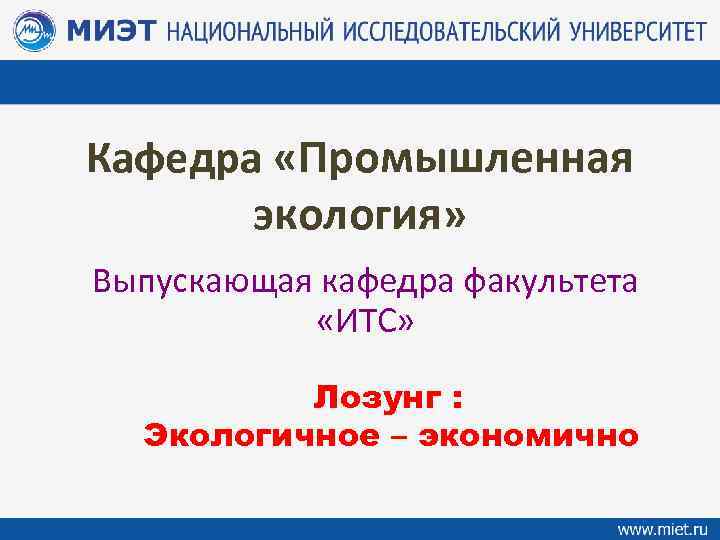 МИЭТ НАЦИОНАЛЬНЫЙ ИССЛЕДОВАТЕЛЬСКИЙ УНИВЕРСИТЕТ

Кафедра «Промышленная экология»

Выпускающая кафедра факультета «ИТС»

Лозунг :
Экологичное – экономично

www.miet.ru